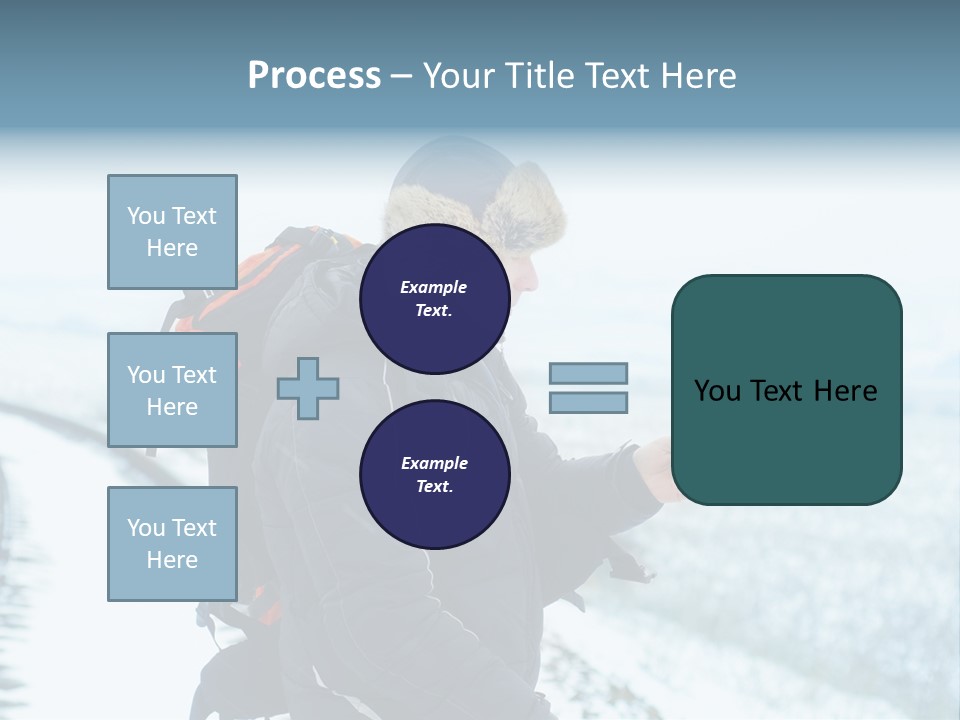 Process – Your Title Text Here

You Text Here

You Text Here

You Text Here

Example Text.

Example Text.

You Text Here